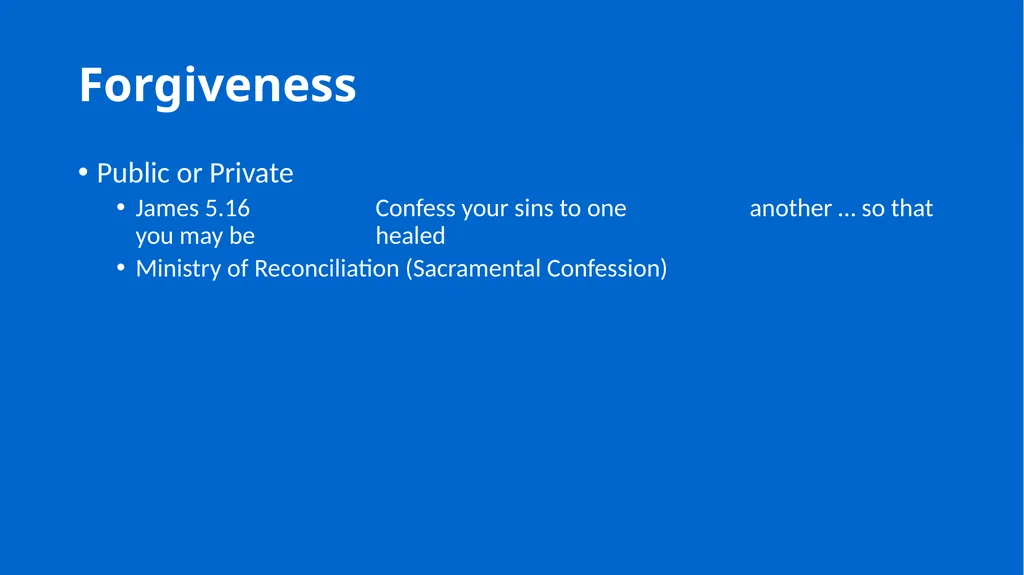 Forgiveness

• Public or Private
 • James 5.16 Confess your sins to one another … so that you may be healed
 • Ministry of Reconciliation (Sacramental Confession)